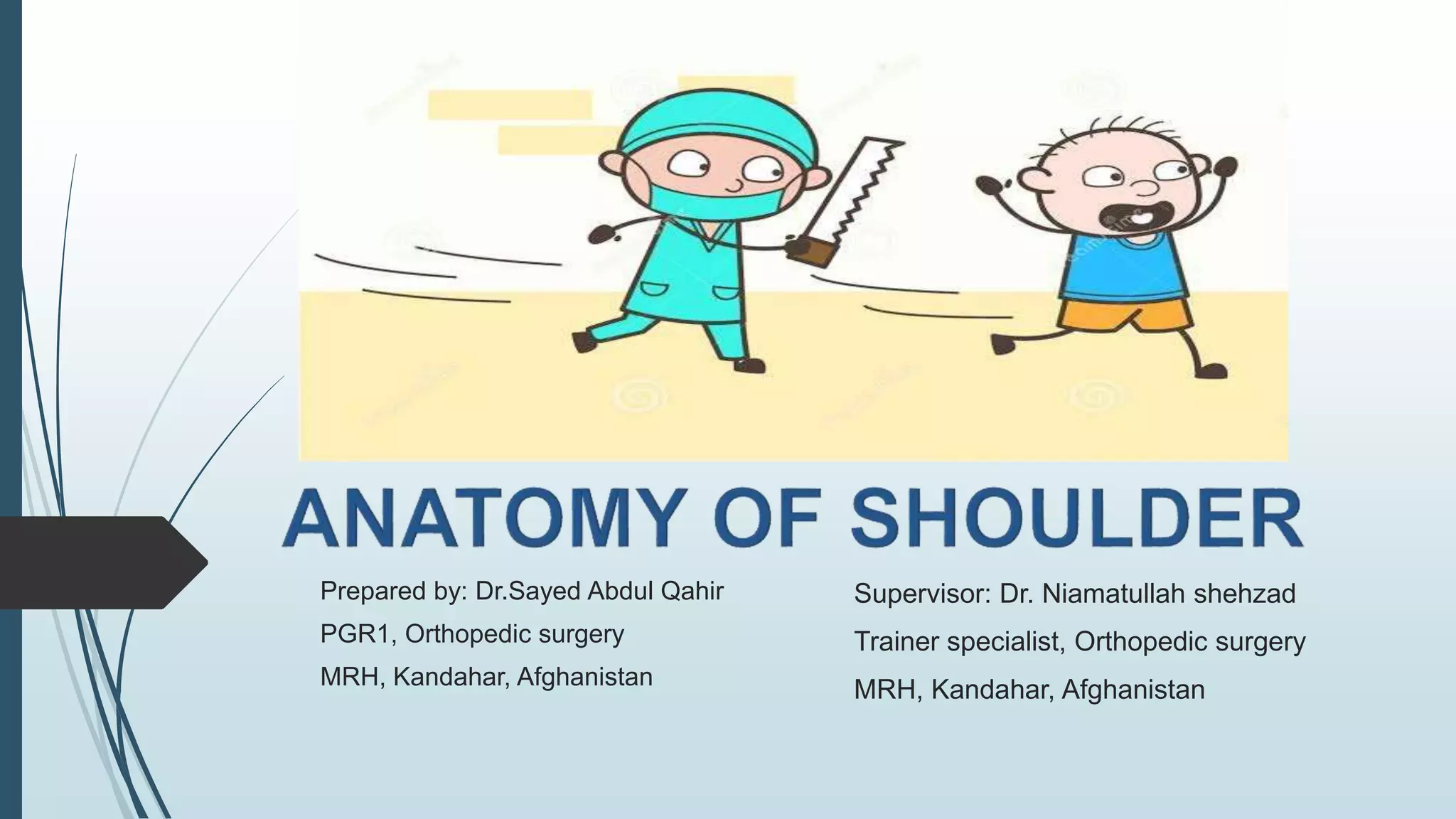 ANATOMY OF SHOULDER

Prepared by: Dr.Sayed Abdul Qahir
PGR1, Orthopedic surgery
MRH, Kandahar, Afghanistan

Supervisor: Dr. Niamatullah shehzad
Trainer specialist, Orthopedic surgery
MRH, Kandahar, Afghanistan